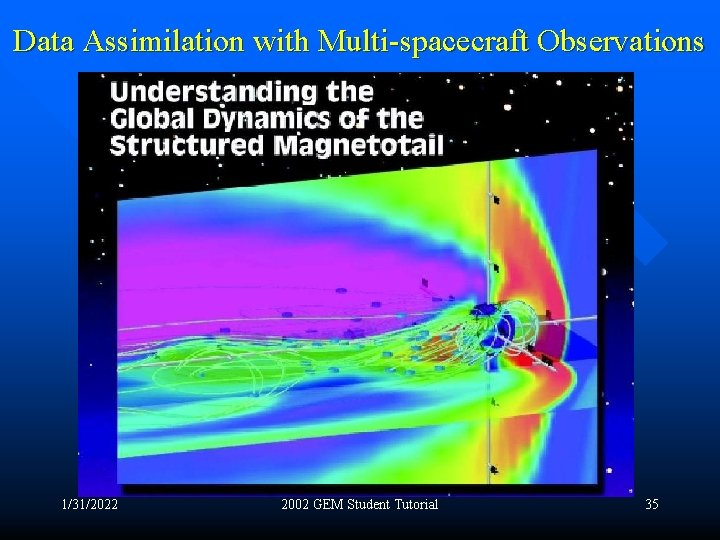 Data Assimilation with Multi-spacecraft Observations

Understanding the Global Dynamics of the Structured Magnetotail

1/31/2022

2002 GEM Student Tutorial

35